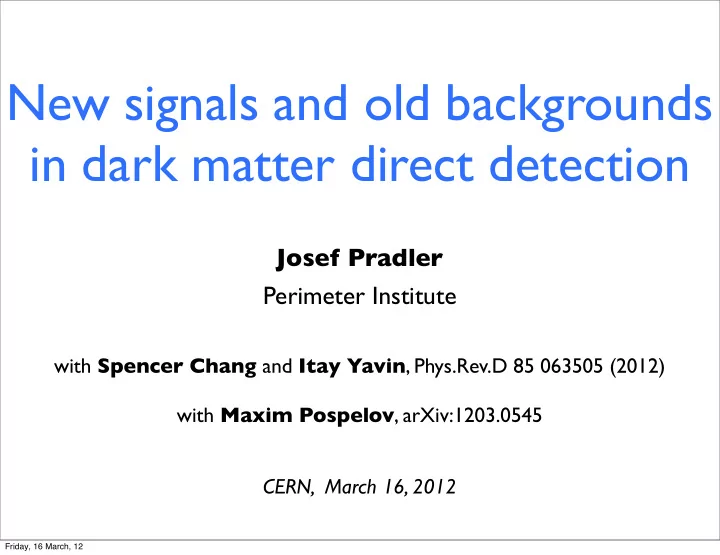 New signals and old backgrounds in dark matter direct detection

Josef Pradler

Perimeter Institute

with Spencer Chang and Itay Yavin, Phys.Rev.D 85 063505 (2012)

with Maxim Pospelov, arXiv:1203.0545

CERN, March 16, 2012

Friday, 16 March, 12